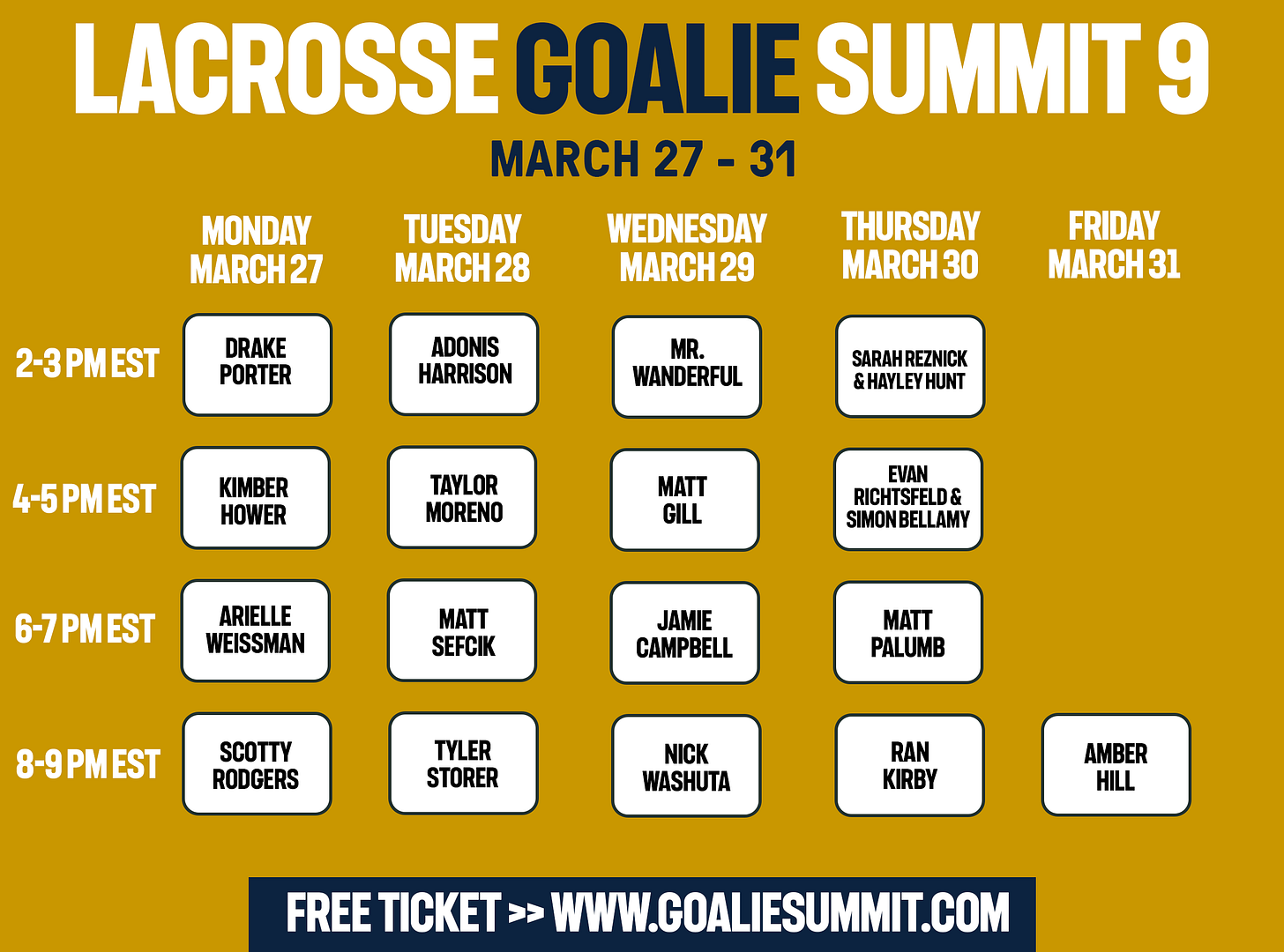 LACROSSE GOALIE SUMMIT 9

MARCH 27 - 31

| | MONDAY MARCH 27 | TUESDAY MARCH 28 | WEDNESDAY MARCH 29 | THURSDAY MARCH 30 | FRIDAY MARCH 31 |
|---|---|---|---|---|---|
| 2-3 PM EST | DRAKE PORTER | ADONIS HARRISON | MR. WANDERFUL | SARAH REZNICK & HAYLEY HUNT | |
| 4-5 PM EST | KIMBER HOWER | TAYLOR MORENO | MATT GILL | EVAN RICHTSFELD & SIMON BELLAMY | |
| 6-7 PM EST | ARIELLE WEISSMAN | MATT SEFCIK | JAMIE CAMPBELL | MATT PALUMB | |
| 8-9 PM EST | SCOTTY RODGERS | TYLER STORER | NICK WASHUTA | RAN KIRBY | AMBER HILL |

FREE TICKET >> WWW.GOALIESUMMIT.COM